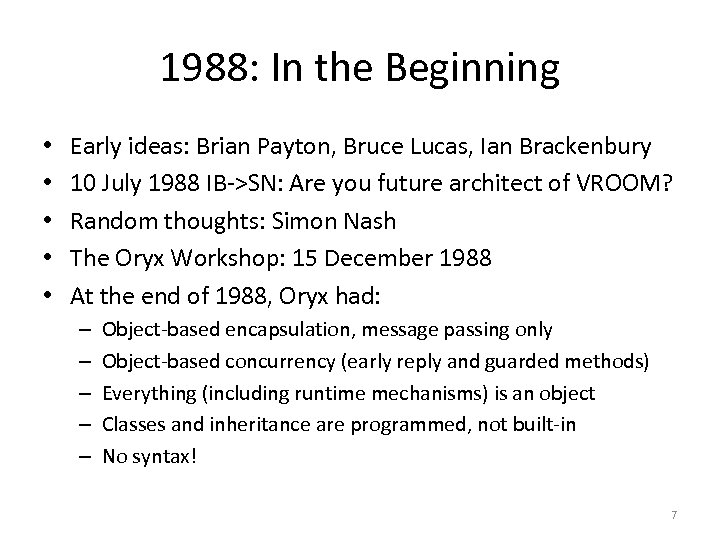 1988: In the Beginning

• Early ideas: Brian Payton, Bruce Lucas, Ian Brackenbury
• 10 July 1988 IB->SN: Are you future architect of VROOM?
• Random thoughts: Simon Nash
• The Oryx Workshop: 15 December 1988
• At the end of 1988, Oryx had:
– Object-based encapsulation, message passing only
– Object-based concurrency (early reply and guarded methods)
– Everything (including runtime mechanisms) is an object
– Classes and inheritance are programmed, not built-in
– No syntax!

7